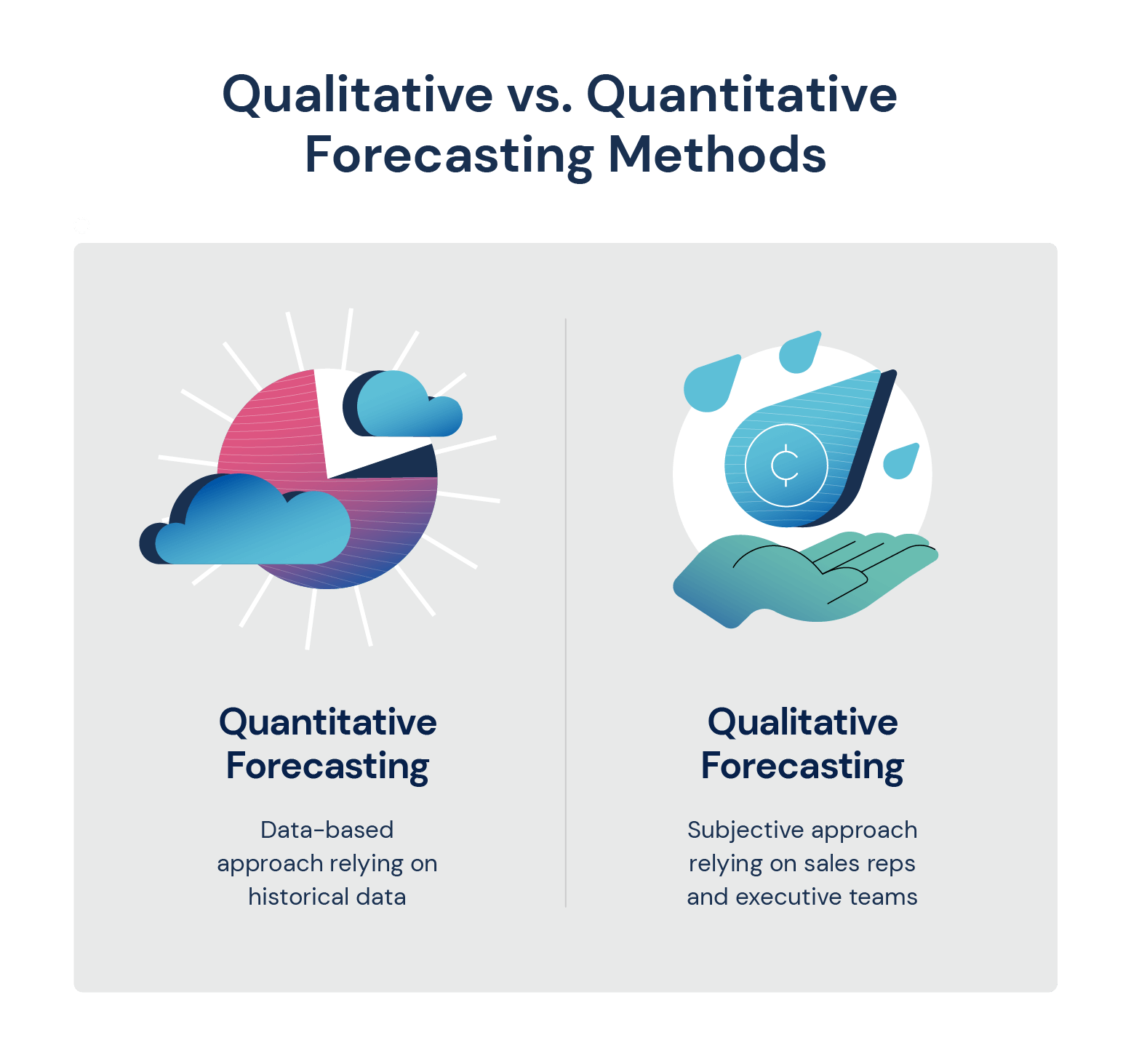 Qualitative vs. Quantitative Forecasting Methods

Quantitative Forecasting

Data-based approach relying on historical data

Qualitative Forecasting

Subjective approach relying on sales reps and executive teams